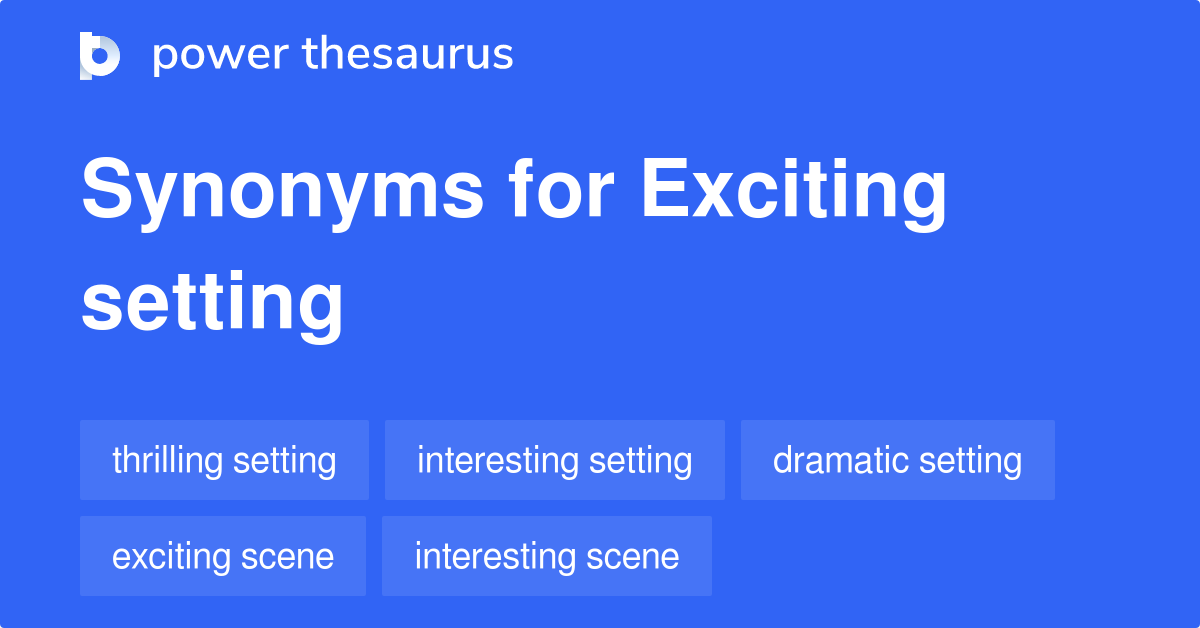 power thesaurus

Synonyms for Exciting setting

thrilling setting

interesting setting

dramatic setting

exciting scene

interesting scene